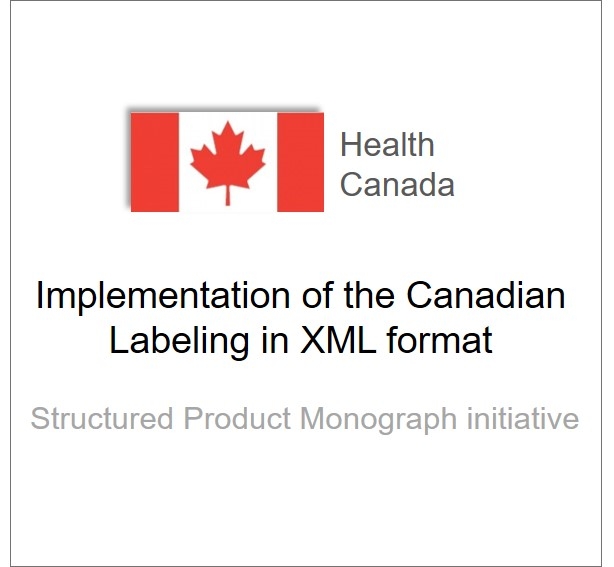 Health Canada

Implementation of the Canadian Labeling in XML format

Structured Product Monograph initiative